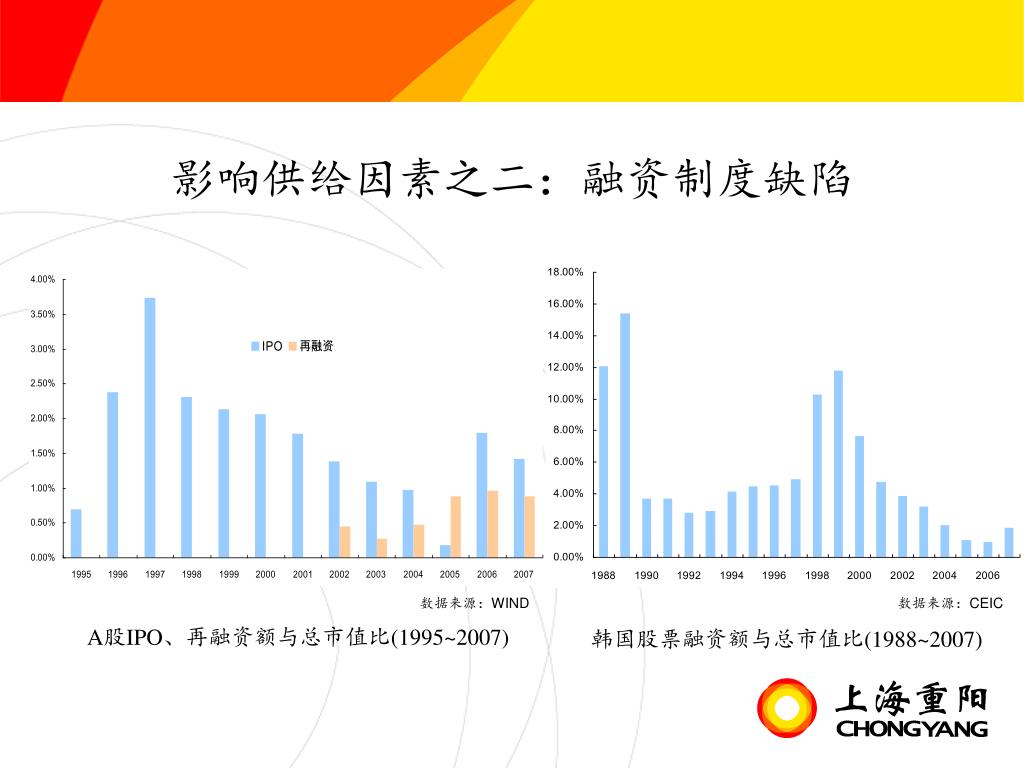 影响供给因素之二：融资制度缺陷

4.00%
3.50%
3.00%
2.50%
2.00%
1.50%
1.00%
0.50%
0.00%

IPO 再融资

1995 1996 1997 1998 1999 2000 2001 2002 2003 2004 2005 2006 2007

数据来源：WIND

A股IPO、再融资额与总市值比(1995~2007)

18.00%
16.00%
14.00%
12.00%
10.00%
8.00%
6.00%
4.00%
2.00%
0.00%

1988 1990 1992 1994 1996 1998 2000 2002 2004 2006

数据来源：CEIC

韩国股票融资额与总市值比(1988~2007)

上海重阳
CHONGYANG